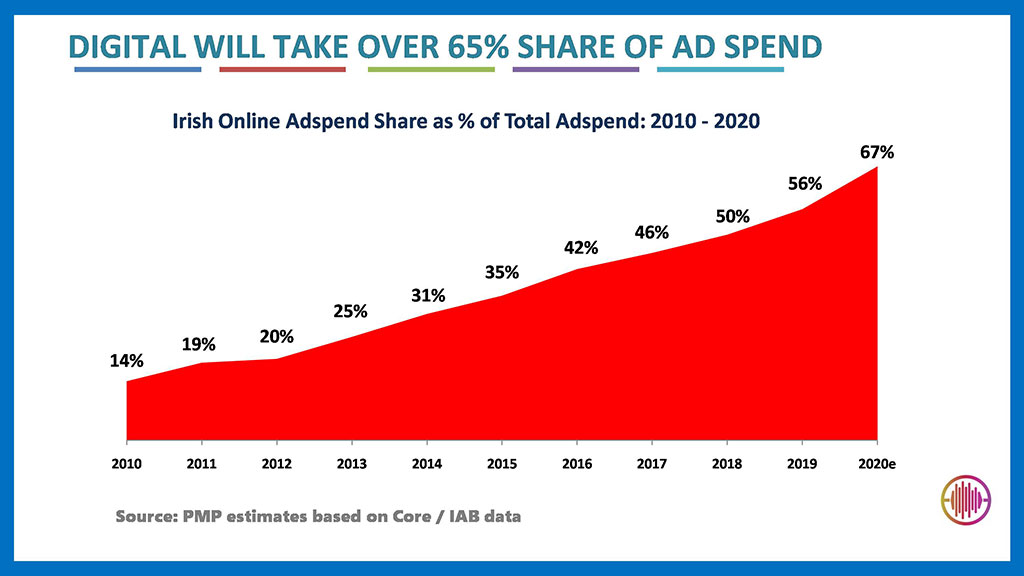 DIGITAL WILL TAKE OVER 65% SHARE OF AD SPEND

Irish Online Adspend Share as % of Total Adspend: 2010 - 2020

14%
19%
20%
25%
31%
35%
42%
46%
50%
56%
67%

2010
2011
2012
2013
2014
2015
2016
2017
2018
2019
2020e

Source: PMP estimates based on Core / IAB data